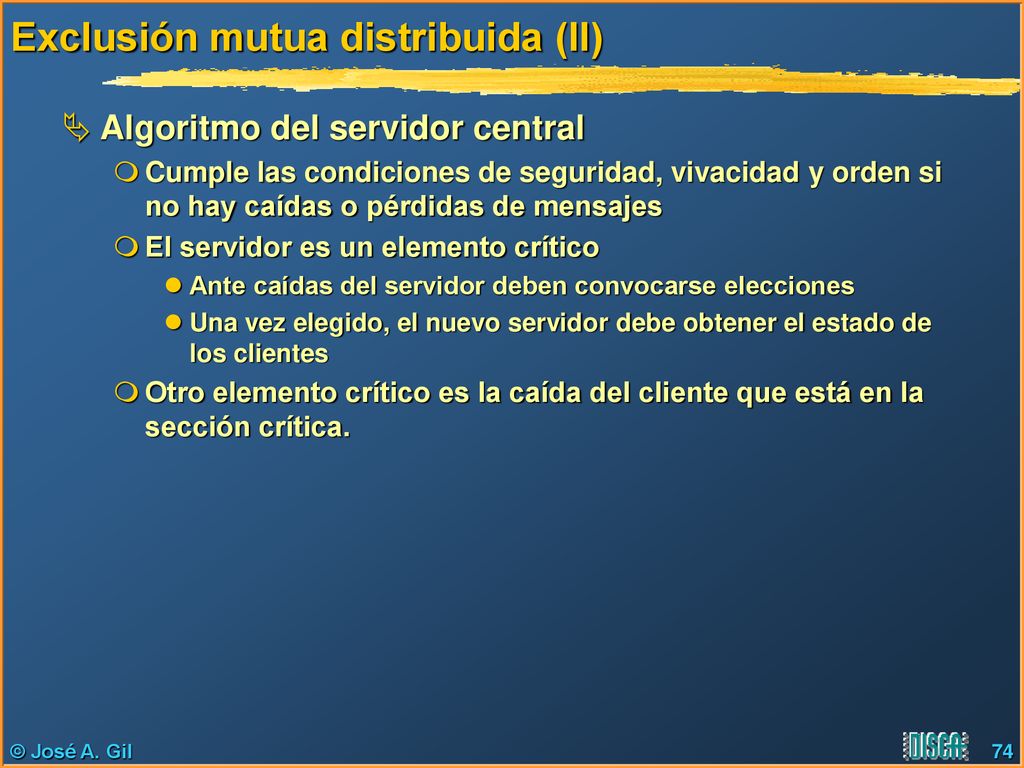 Exclusión mutua distribuida (II)

Algoritmo del servidor central

Cumple las condiciones de seguridad, vivacidad y orden si no hay caídas o pérdidas de mensajes

El servidor es un elemento crítico

Ante caídas del servidor deben convocarse elecciones

Una vez elegido, el nuevo servidor debe obtener el estado de los clientes

Otro elemento crítico es la caída del cliente que está en la sección crítica.

© José A. Gil

DISCA

74